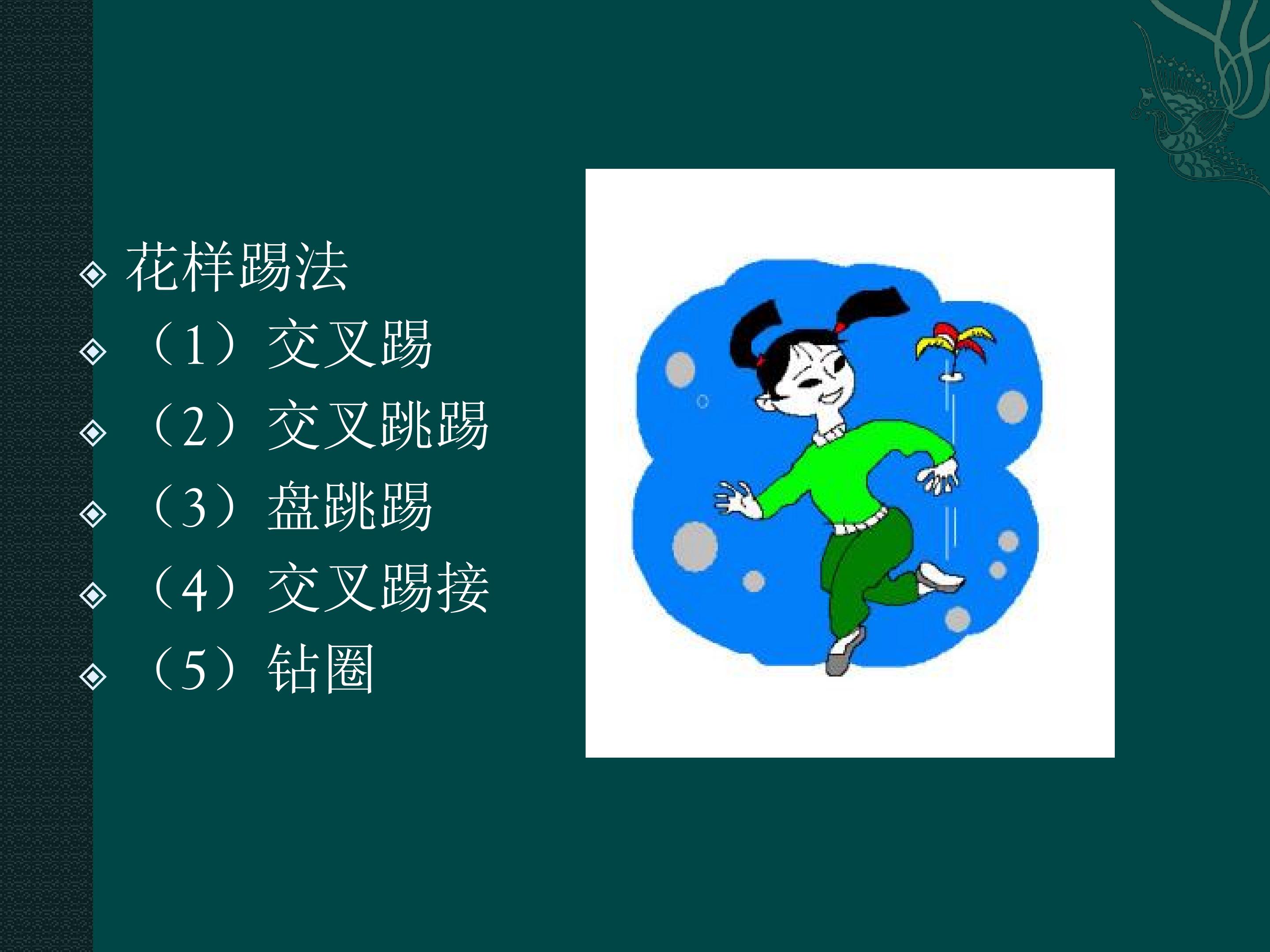 花样踢法

（1）交叉踢

（2）交叉跳踢

（3）盘跳踢

（4）交叉踢接

（5）钻圈